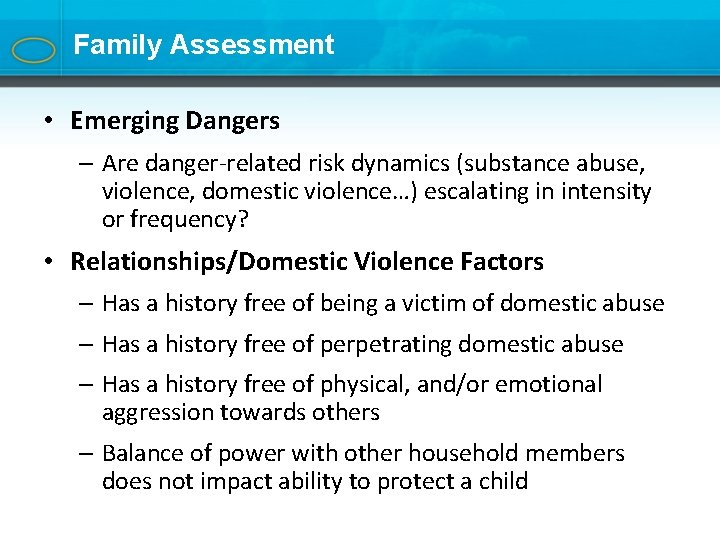 Family Assessment

• Emerging Dangers

– Are danger-related risk dynamics (substance abuse, violence, domestic violence…) escalating in intensity or frequency?

• Relationships/Domestic Violence Factors

– Has a history free of being a victim of domestic abuse

– Has a history free of perpetrating domestic abuse

– Has a history free of physical, and/or emotional aggression towards others

– Balance of power with other household members does not impact ability to protect a child